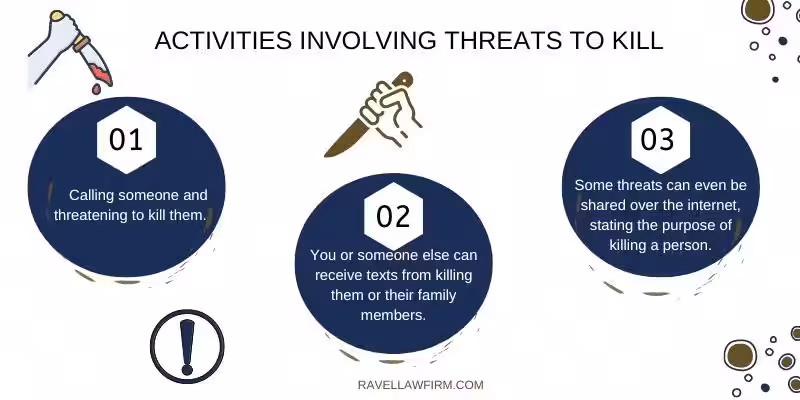 ACTIVITIES INVOLVING THREATS TO KILL

01

Calling someone and threatening to kill them.

02

You or someone else can receive texts from killing them or their family members.

03

Some threats can even be shared over the internet, stating the purpose of killing a person.

RAVELLAWFIRM.COM